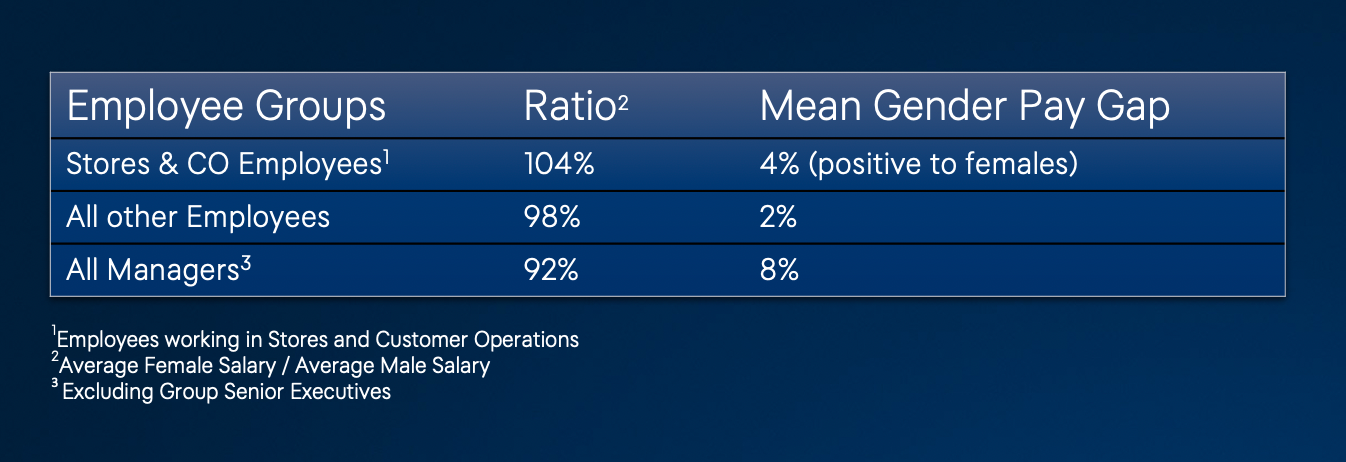 | Employee Groups | Ratio$^2$ | Mean Gender Pay Gap |
|---|---|---|
| Stores & CO Employees$^1$ | 104% | 4% (positive to females) |
| All other Employees | 98% | 2% |
| All Managers$^3$ | 92% | 8% |

$^1$Employees working in Stores and Customer Operations
$^2$Average Female Salary / Average Male Salary
$^3$ Excluding Group Senior Executives